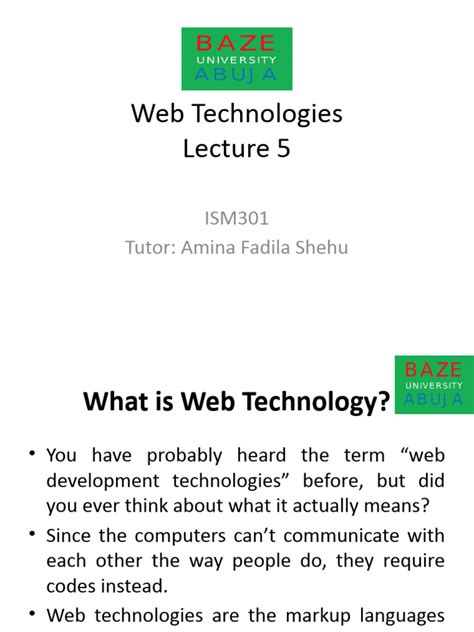 BAZE
UNIVERSITY
ABUJA

Web Technologies
Lecture 5

ISM301
Tutor: Amina Fadila Shehu

BAZE
UNIVERSITY
ABUJA

What is Web Technology?

• You have probably heard the term “web development technologies” before, but did you ever think about what it actually means?

• Since the computers can’t communicate with each other the way people do, they require codes instead.

• Web technologies are the markup languages